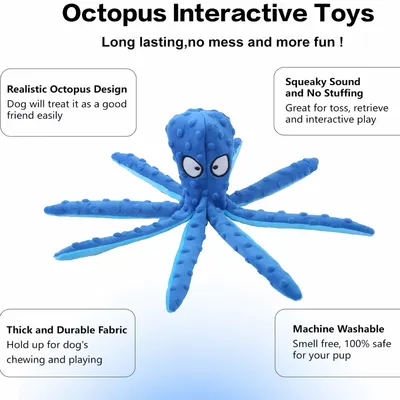 Octopus Interactive Toys

Long lasting,no mess and more fun !

Realistic Octopus Design
Dog will treat it as a good friend easily

Squeaky Sound and No Stuffing
Great for toss, retrieve and interactive play

Thick and Durable Fabric
Hold up for dog's chewing and playing

Machine Washable
Smell free, 100% safe for your pup